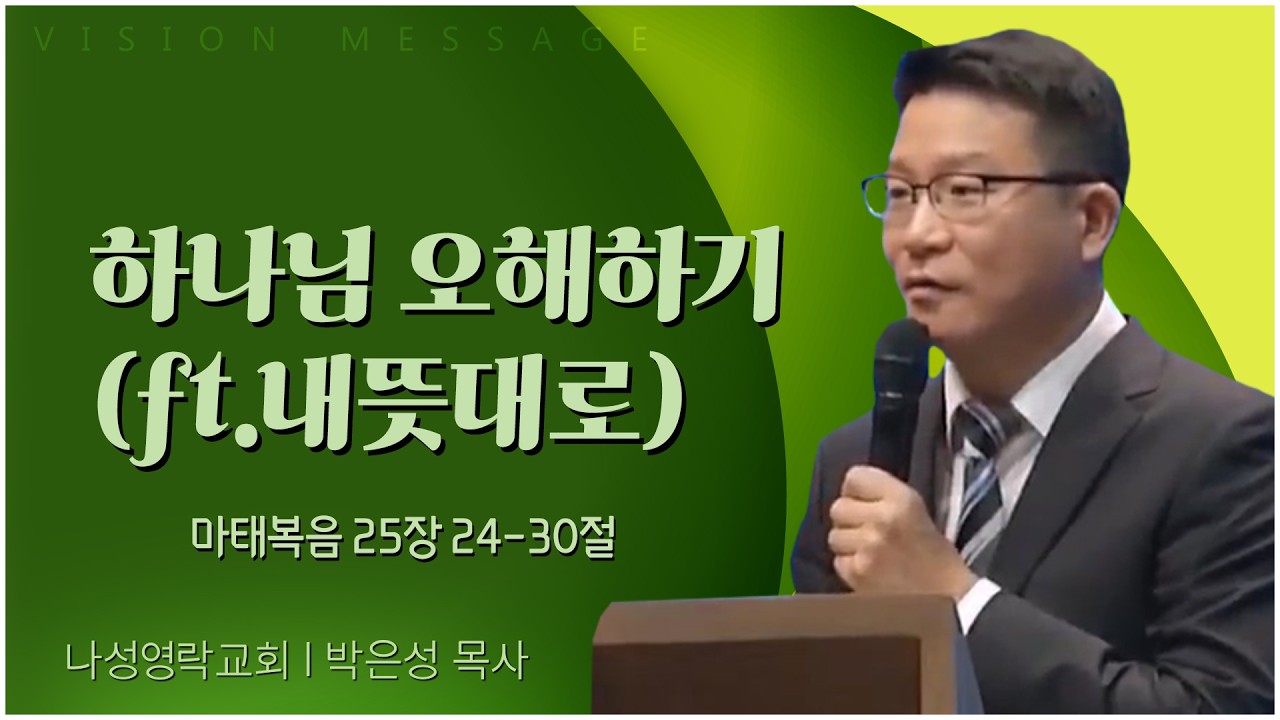 VISION MESSAGE

하나님 오해하기
(ft.내뜻대로)

마태복음 25장 24-30절

나성영락교회 | 박은성 목사